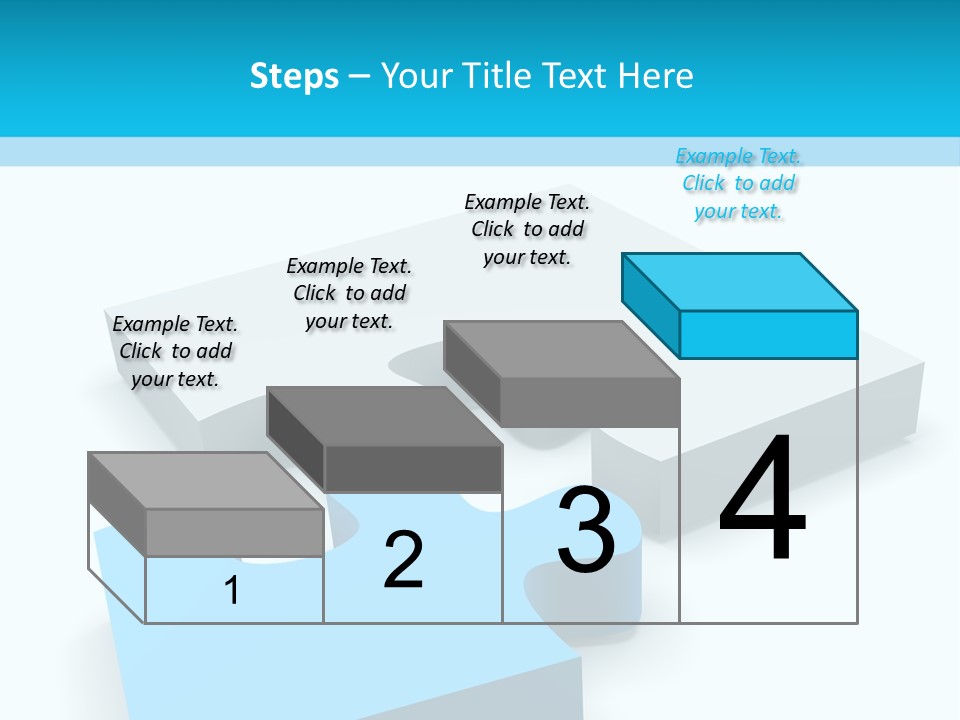 Steps – Your Title Text Here

Example Text. Click to add your text.

Example Text. Click to add your text.

Example Text. Click to add your text.

Example Text. Click to add your text.

1

2

3

4